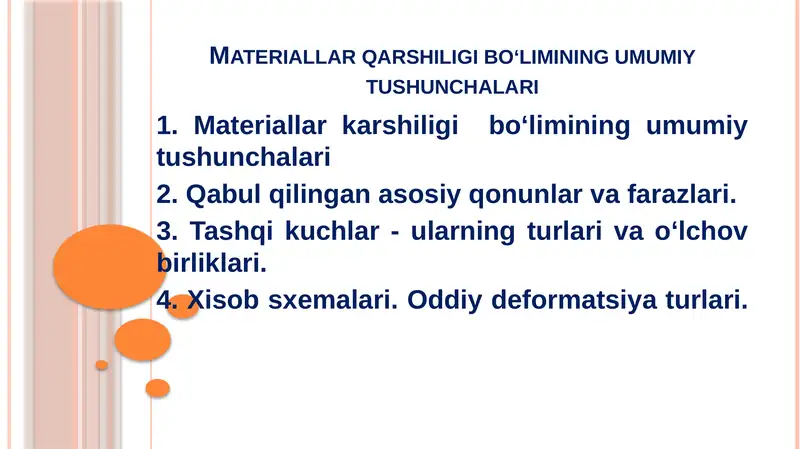 MATERIALLAR QARSHILIGI BO‘LIMINING UMUMIY TUSHUNCHALARI

1. Materiallar karshiligi bo‘limining umumiy tushunchalari

2. Qabul qilingan asosiy qonunlar va farazlari.

3. Tashqi kuchlar - ularning turlari va o‘lchov birliklari.

4. Xisob sxemalari. Oddiy deformatsiya turlari.